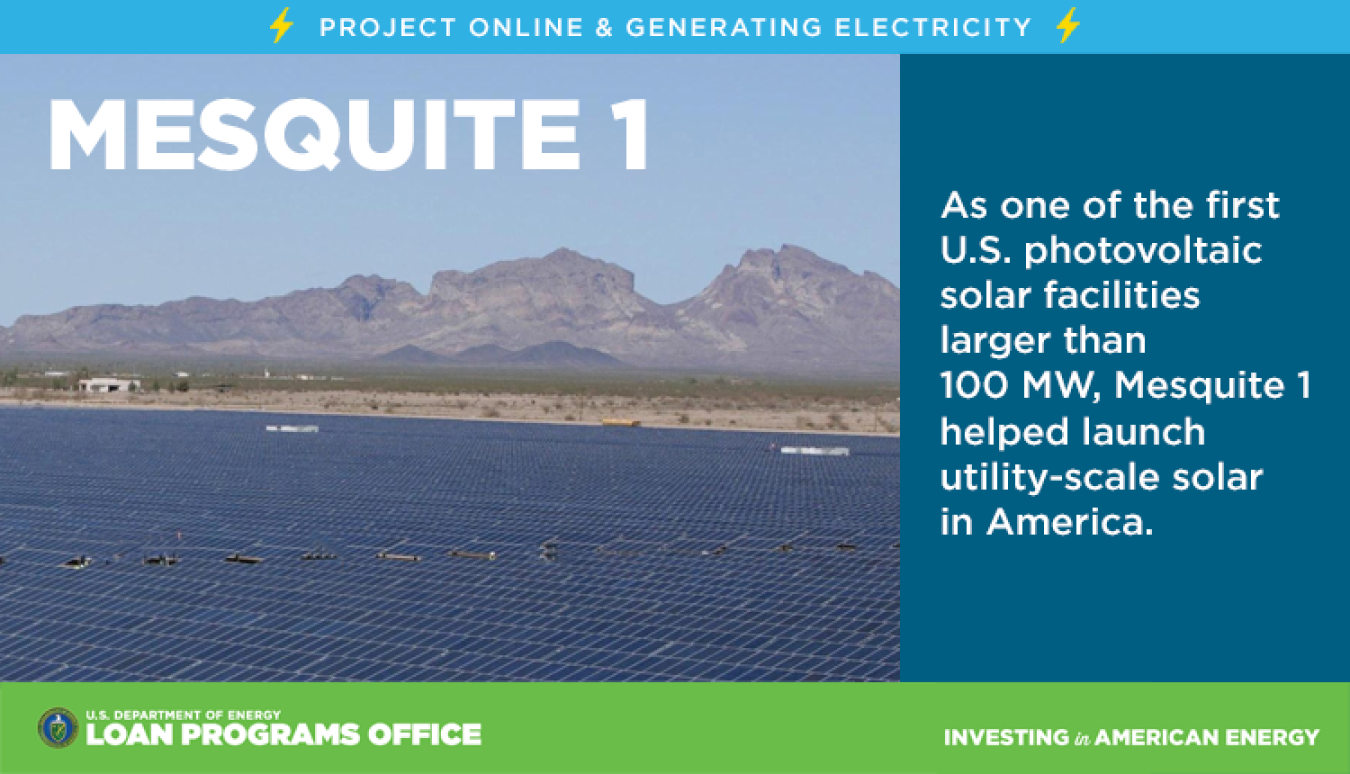 PROJECT ONLINE & GENERATING ELECTRICITY

MESQUITE 1

As one of the first U.S. photovoltaic solar facilities larger than 100 MW, Mesquite 1 helped launch utility-scale solar in America.

U.S. DEPARTMENT OF ENERGY
LOAN PROGRAMS OFFICE

INVESTING in AMERICAN ENERGY